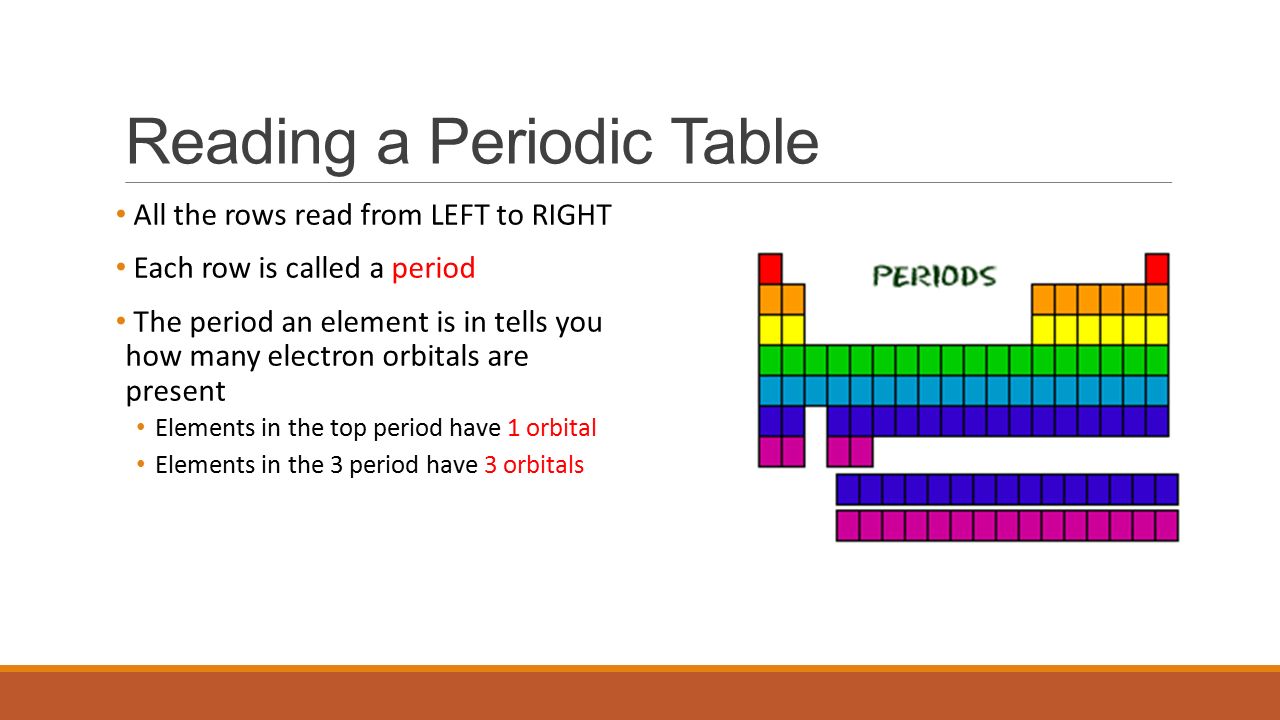 Reading a Periodic Table

• All the rows read from LEFT to RIGHT

• Each row is called a period

• The period an element is in tells you how many electron orbitals are present

• Elements in the top period have 1 orbital

• Elements in the 3 period have 3 orbitals

PERIODS